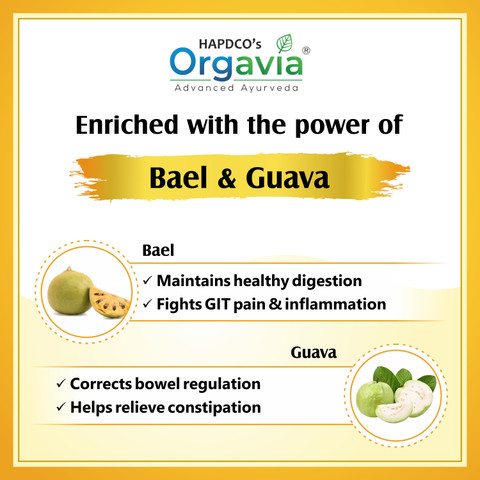 HAPDCO's
Orgavia®
Advanced Ayurveda

Enriched with the power of

Bael & Guava

Bael
✓ Maintains healthy digestion
✓ Fights GIT pain & inflammation

Guava
✓ Corrects bowel regulation
✓ Helps relieve constipation